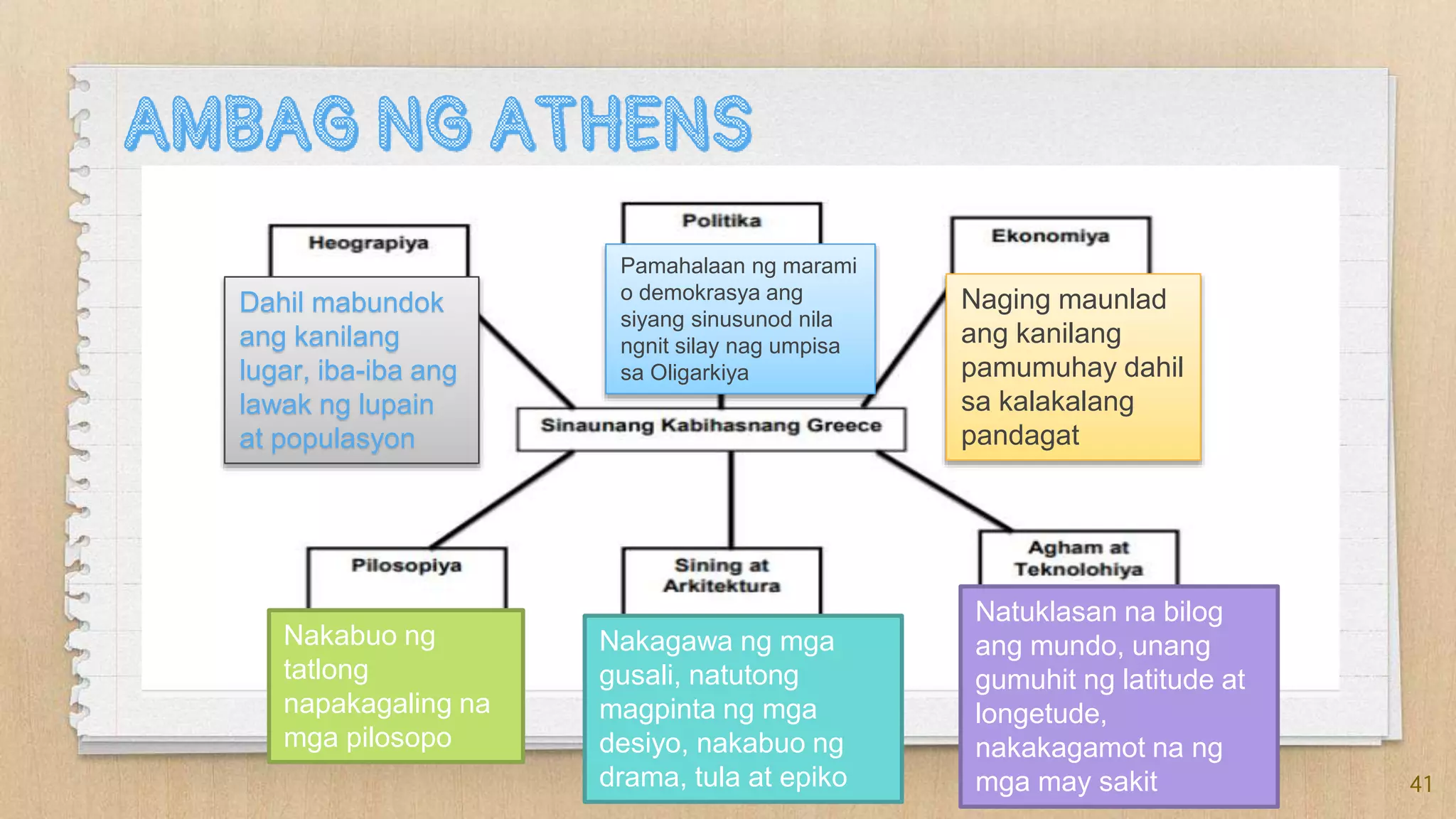 AMBAG NG ATHENS

Heograpiya

Dahil mabundok ang kanilang lugar, iba-iba ang lawak ng lupain at populasyon

Politika

Pamahalaan ng marami o demokrasya ang siyang sinusunod nila ngnit silay nag umpisa sa Oligarkiya

Ekonomiya

Naging maunlad ang kanilang pamumuhay dahil sa kalakalang pandagat

Sinaunang Kabihasnang Greece

Pilosopiya

Nakabuo ng tatlong napakagaling na mga pilosopo

Sining at Arkitektura

Nakagawa ng mga gusali, natutong magpinta ng mga desiyo, nakabuo ng drama, tula at epiko

Agham at Teknolohiya

Natuklasan na bilog ang mundo, unang gumuhit ng latitude at longetude, nakakagamot na ng mga may sakit

41